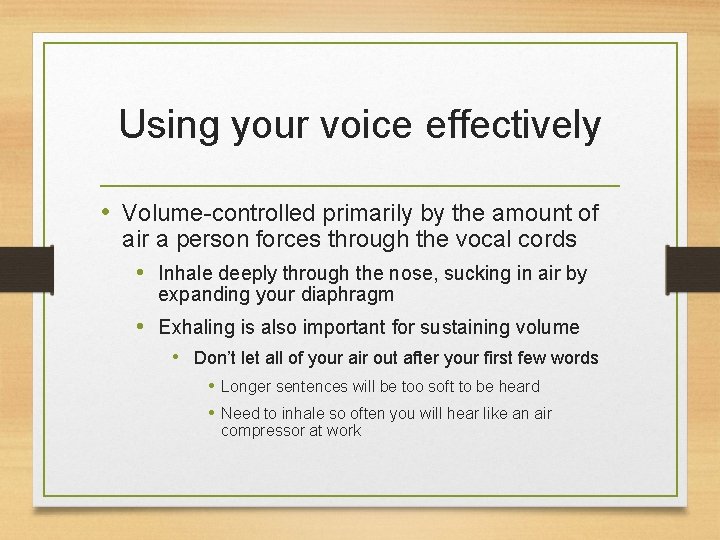 Using your voice effectively

• Volume-controlled primarily by the amount of air a person forces through the vocal cords

• Inhale deeply through the nose, sucking in air by expanding your diaphragm

• Exhaling is also important for sustaining volume

• Don't let all of your air out after your first few words

• Longer sentences will be too soft to be heard

• Need to inhale so often you will hear like an air compressor at work